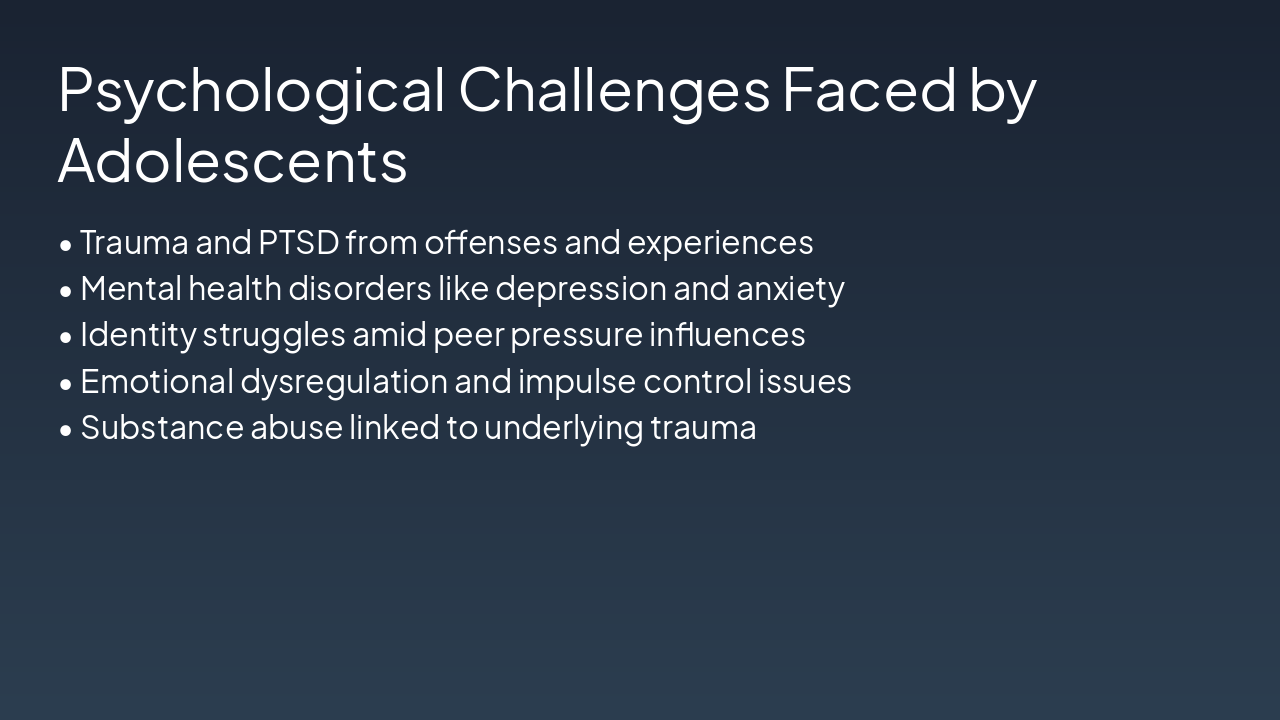 Psychological Challenges Faced by Adolescents

• Trauma and PTSD from offenses and experiences
• Mental health disorders like depression and anxiety
• Identity struggles amid peer pressure influences
• Emotional dysregulation and impulse control issues
• Substance abuse linked to underlying trauma